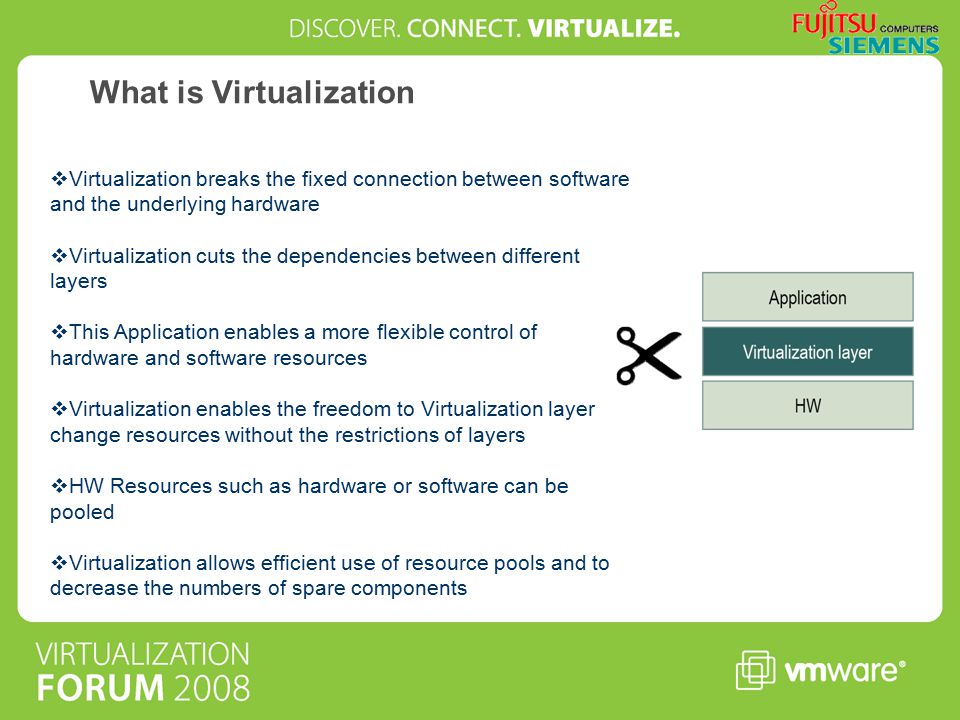 DISCOVER. CONNECT. VIRTUALIZE.

FUJITSU COMPUTERS SIEMENS

What is Virtualization

❖Virtualization breaks the fixed connection between software and the underlying hardware

❖Virtualization cuts the dependencies between different layers

❖This Application enables a more flexible control of hardware and software resources

❖Virtualization enables the freedom to Virtualization layer change resources without the restrictions of layers

❖HW Resources such as hardware or software can be pooled

❖Virtualization allows efficient use of resource pools and to decrease the numbers of spare components

Application

Virtualization layer

HW

VIRTUALIZATION FORUM 2008

vmware®